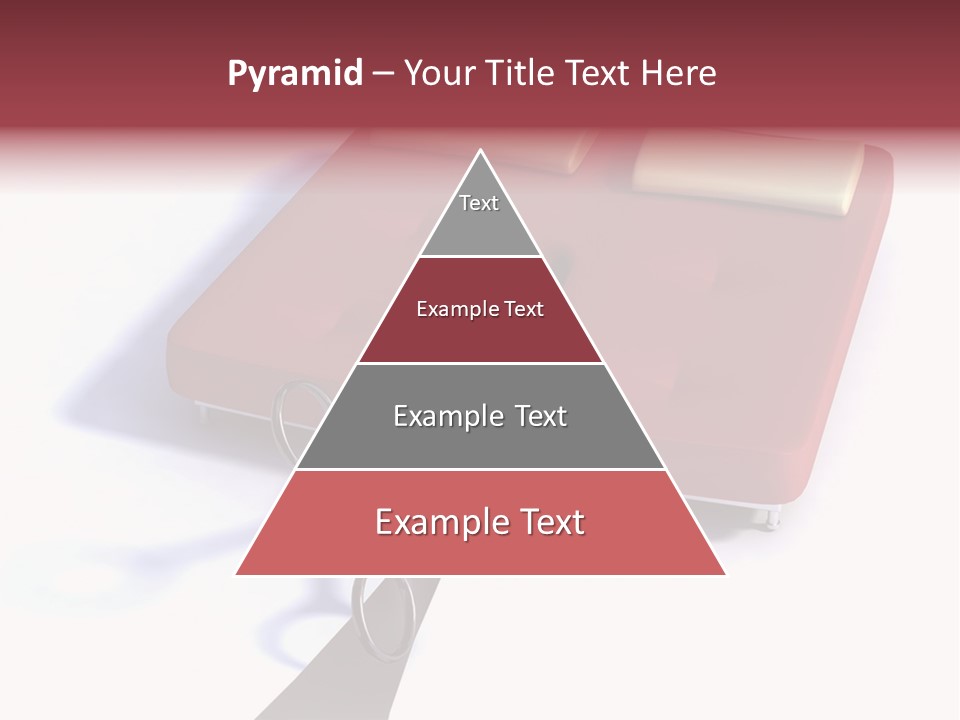 Pyramid – Your Title Text Here

Text

Example Text

Example Text

Example Text